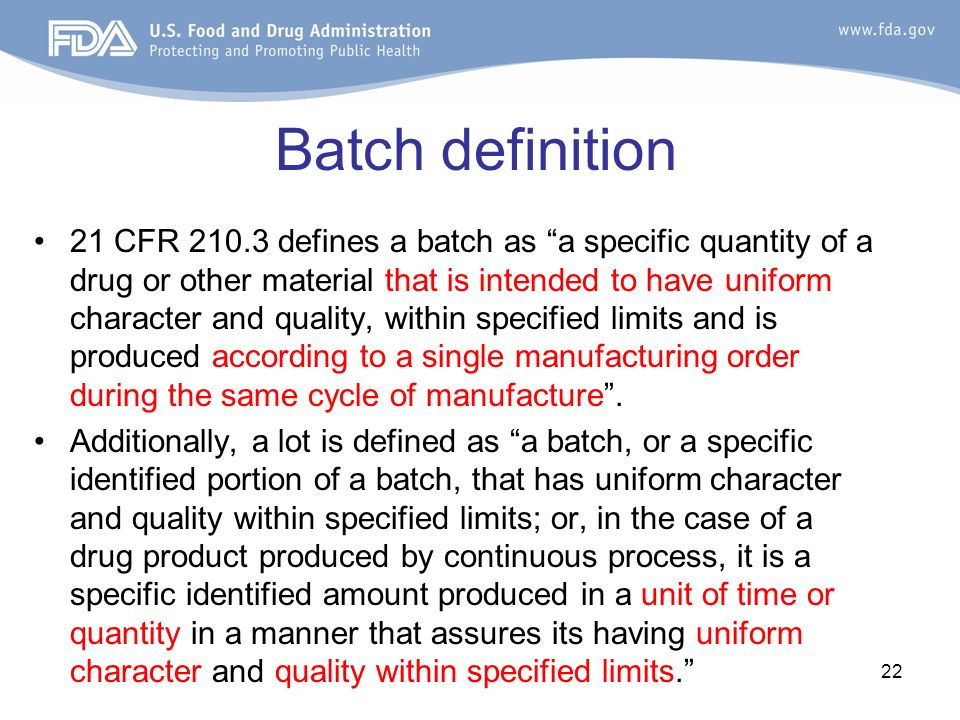 FDA U.S. Food and Drug Administration
Protecting and Promoting Public Health

www.fda.gov

Batch definition

• 21 CFR 210.3 defines a batch as “a specific quantity of a drug or other material that is intended to have uniform character and quality, within specified limits and is produced according to a single manufacturing order during the same cycle of manufacture”.

• Additionally, a lot is defined as “a batch, or a specific identified portion of a batch, that has uniform character and quality within specified limits; or, in the case of a drug product produced by continuous process, it is a specific identified amount produced in a unit of time or quantity in a manner that assures its having uniform character and quality within specified limits.”

22